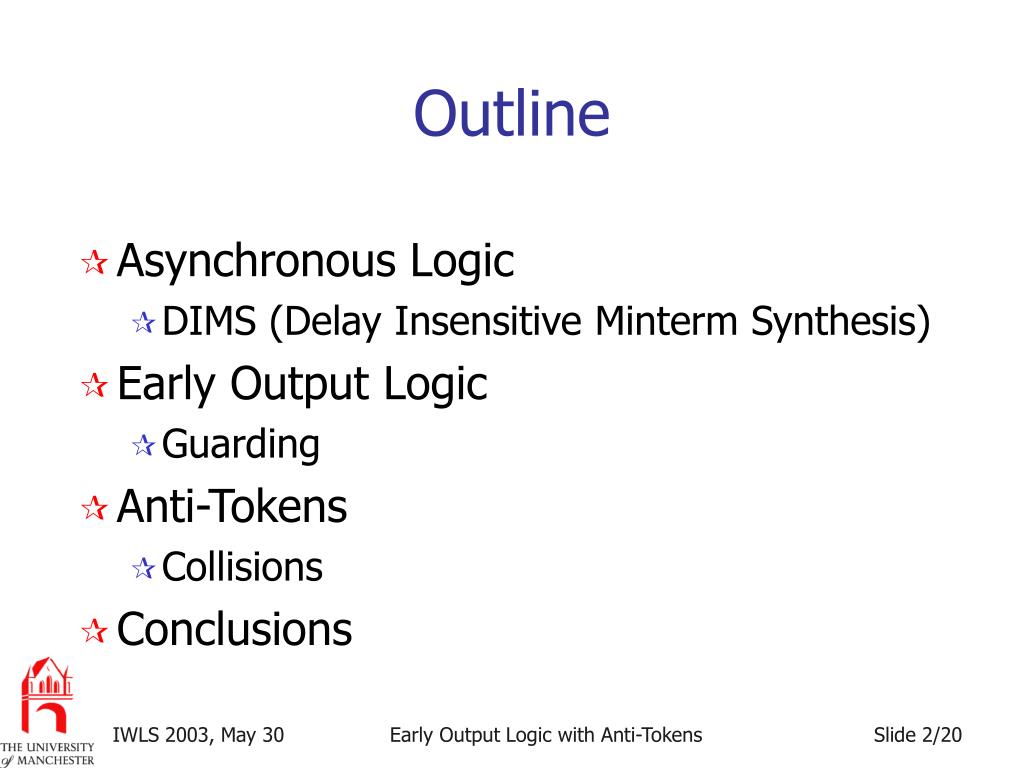 Outline

Asynchronous Logic
DIMS (Delay Insensitive Minterm Synthesis)
Early Output Logic
Guarding
Anti-Tokens
Collisions
Conclusions

THE UNIVERSITY of MANCHESTER

IWLS 2003, May 30

Early Output Logic with Anti-Tokens

Slide 2/20